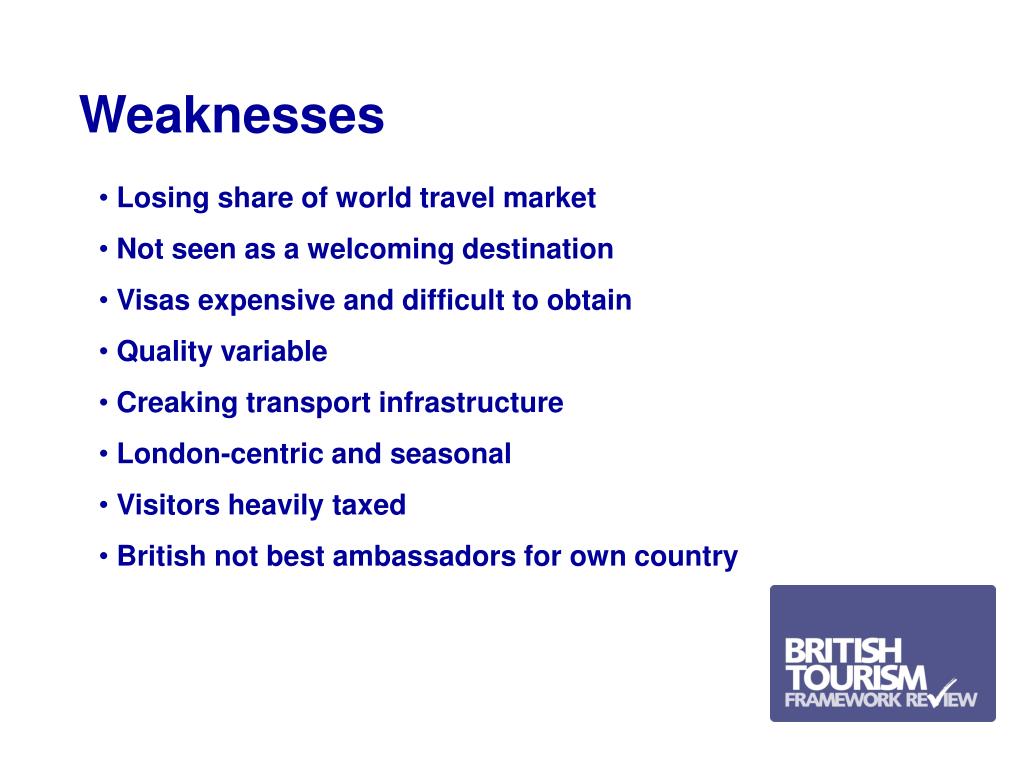 Weaknesses

• Losing share of world travel market
• Not seen as a welcoming destination
• Visas expensive and difficult to obtain
• Quality variable
• Creaking transport infrastructure
• London-centric and seasonal
• Visitors heavily taxed
• British not best ambassadors for own country

BRITISH TOURISM FRAMEWORK REVIEW